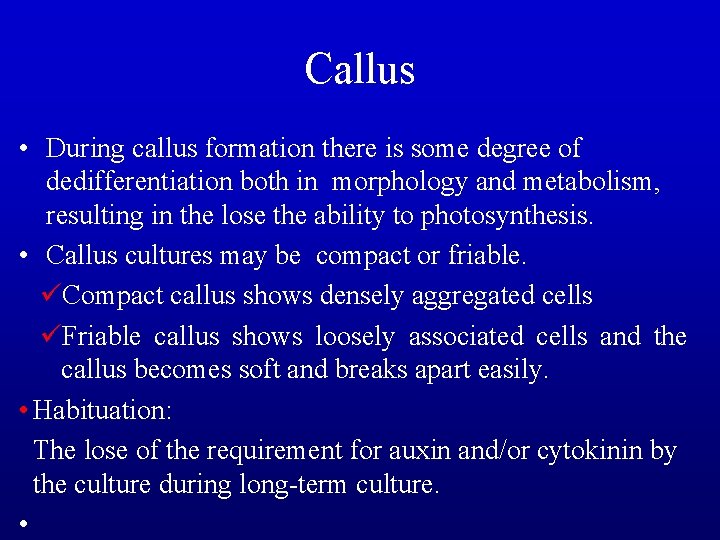 Callus

• During callus formation there is some degree of dedifferentiation both in morphology and metabolism, resulting in the lose the ability to photosynthesis.

• Callus cultures may be compact or friable.

✓Compact callus shows densely aggregated cells

✓Friable callus shows loosely associated cells and the callus becomes soft and breaks apart easily.

• Habituation:

The lose of the requirement for auxin and/or cytokinin by the culture during long-term culture.

•